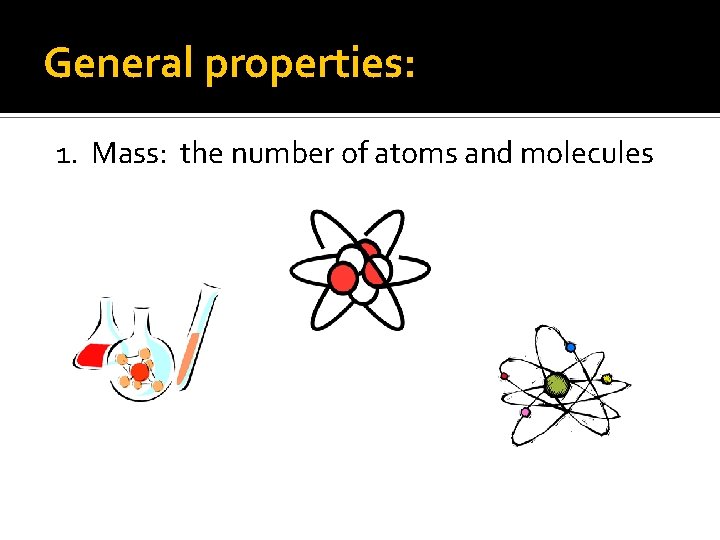 General properties:

1. Mass: the number of atoms and molecules